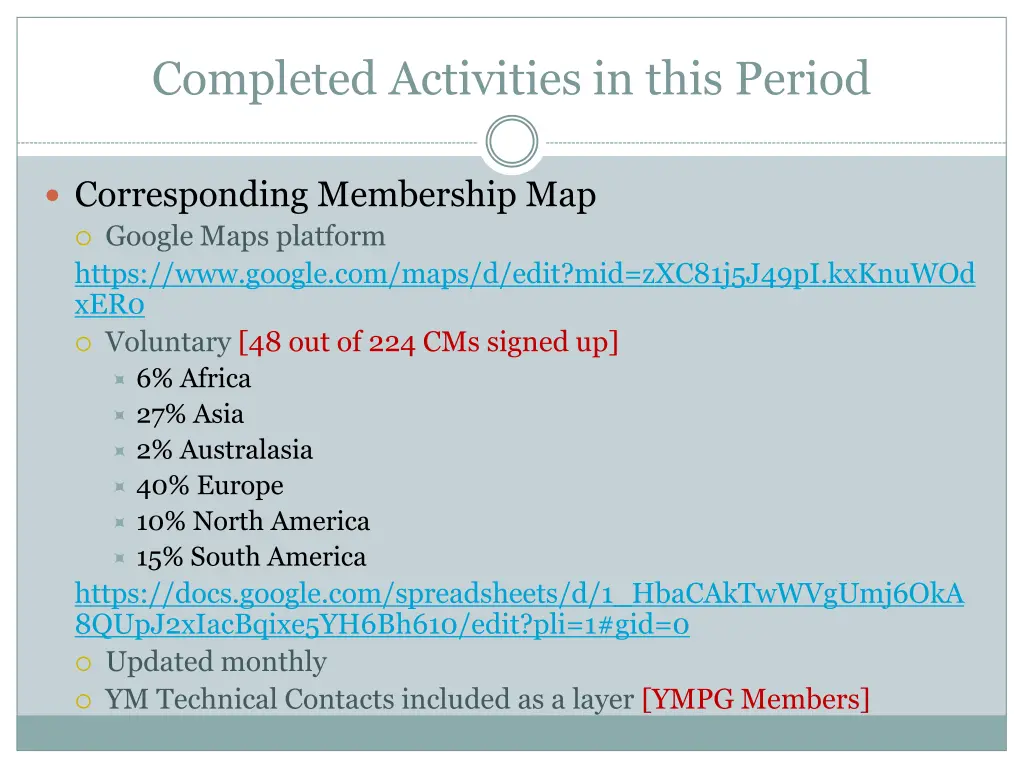 Completed Activities in this Period

Corresponding Membership Map

Google Maps platform

https://www.google.com/maps/d/edit?mid=zXC81j5J49pI.kxKnuWOdxER0

Voluntary [48 out of 224 CMs signed up]

6% Africa

27% Asia

2% Australasia

40% Europe

10% North America

15% South America

https://docs.google.com/spreadsheets/d/1_HbaCAkTwWVgUmj6OkA8QUpJ2xIacBqixe5YH6Bh610/edit?pli=1#gid=0

Updated monthly

YM Technical Contacts included as a layer [YMPG Members]